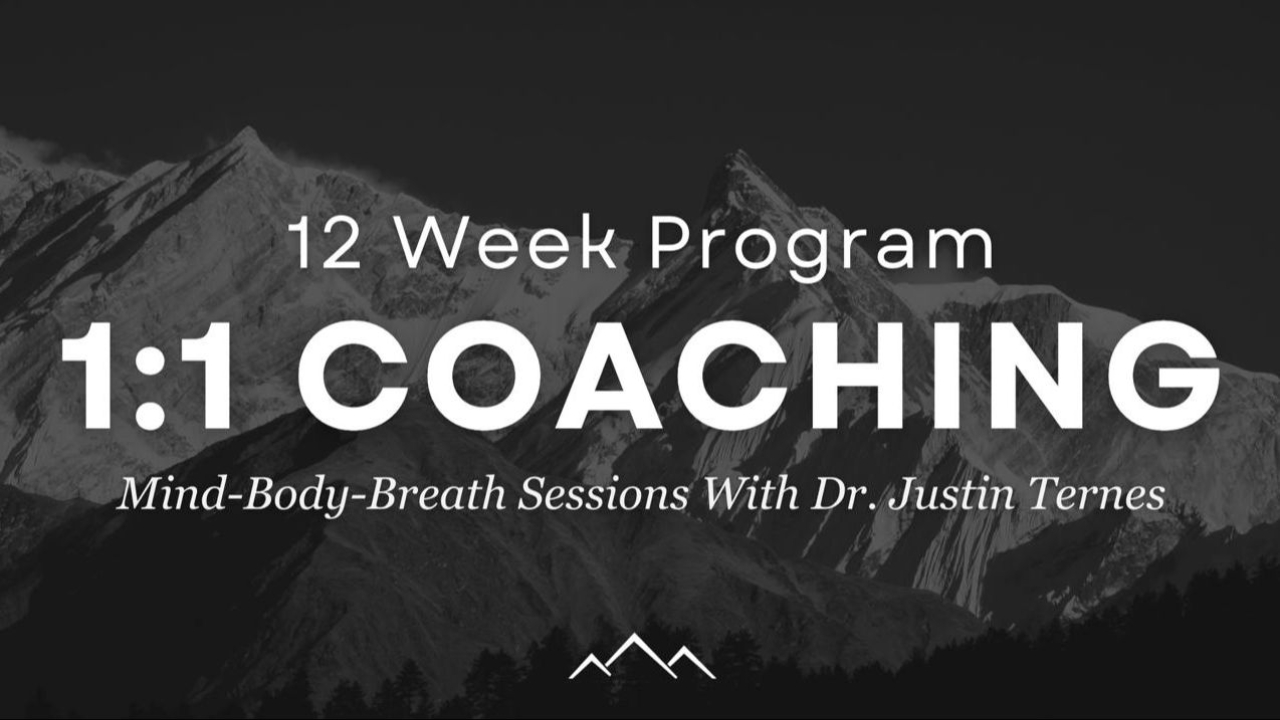 12 Week Program

1:1 COACHING

Mind-Body-Breath Sessions With Dr. Justin Ternes